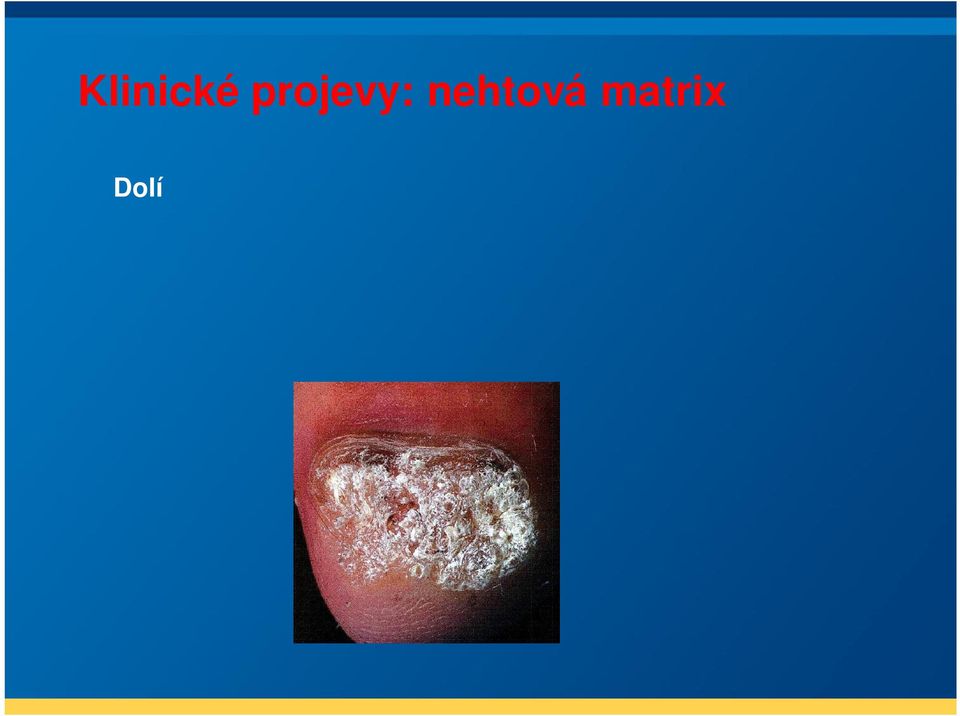 Klinické projevy: nehtová matrix

Dolí